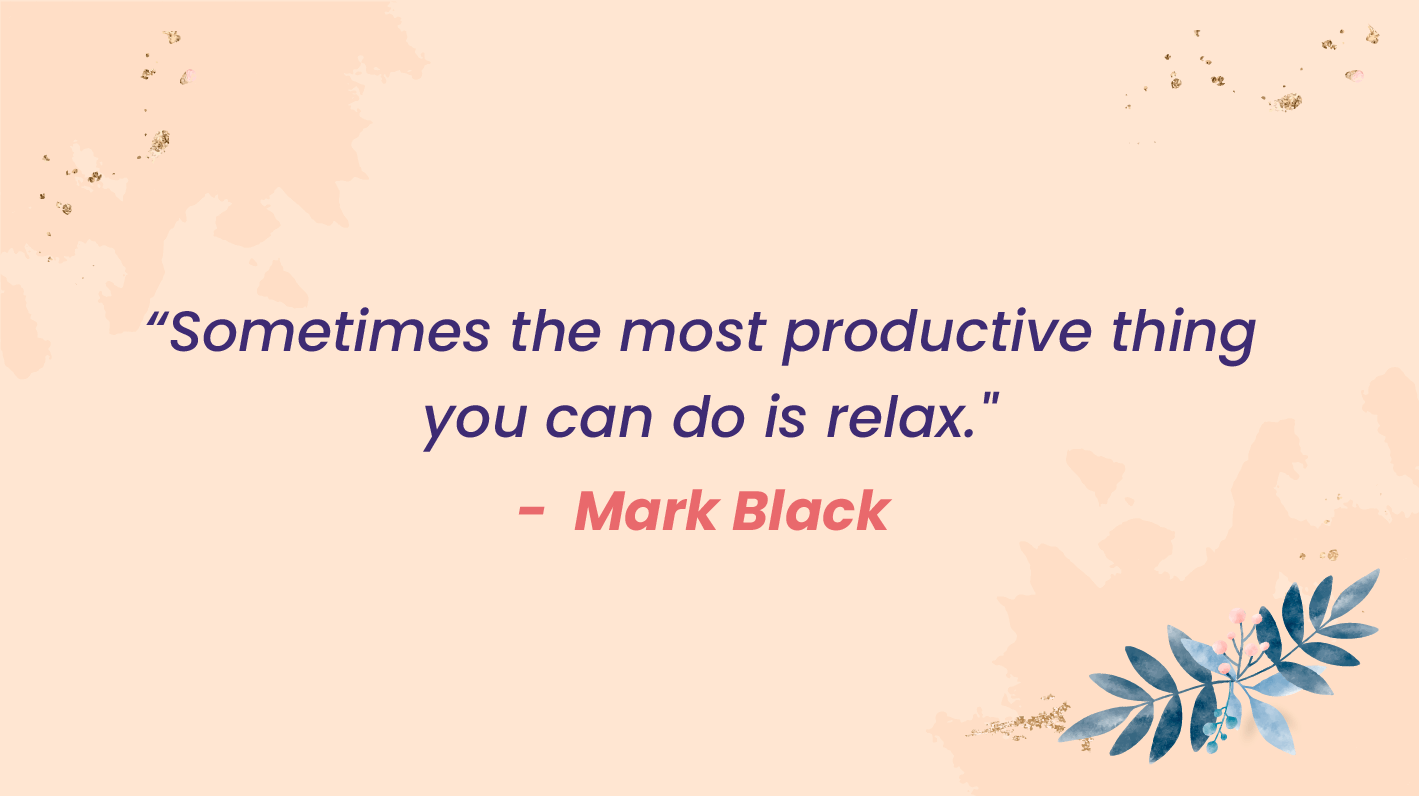 “Sometimes the most productive thing you can do is relax."

- Mark Black